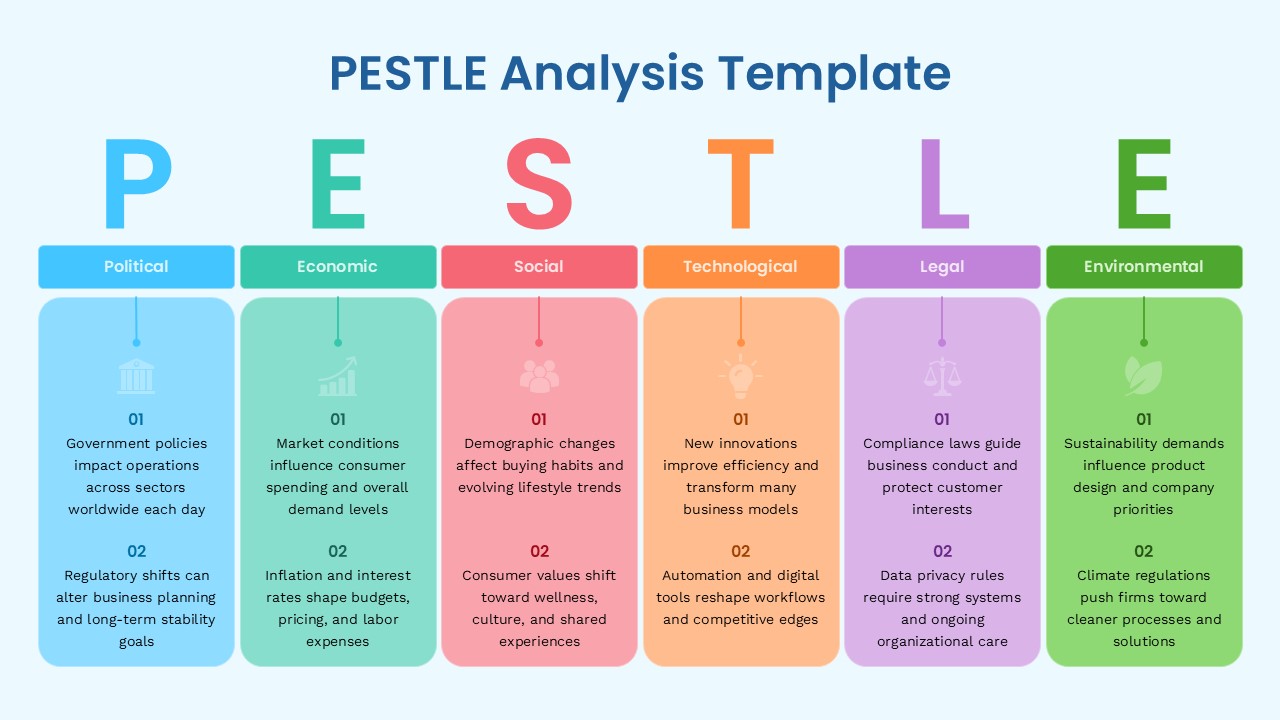 PESTLE Analysis Template

P

Political

01
Government policies impact operations across sectors worldwide each day

02
Regulatory shifts can alter business planning and long-term stability goals

E

Economic

01
Market conditions influence consumer spending and overall demand levels

02
Inflation and interest rates shape budgets, pricing, and labor expenses

S

Social

01
Demographic changes affect buying habits and evolving lifestyle trends

02
Consumer values shift toward wellness, culture, and shared experiences

T

Technological

01
New innovations improve efficiency and transform many business models

02
Automation and digital tools reshape workflows and competitive edges

L

Legal

01
Compliance laws guide business conduct and protect customer interests

02
Data privacy rules require strong systems and ongoing organizational care

E

Environmental

01
Sustainability demands influence product design and company priorities

02
Climate regulations push firms toward cleaner processes and solutions